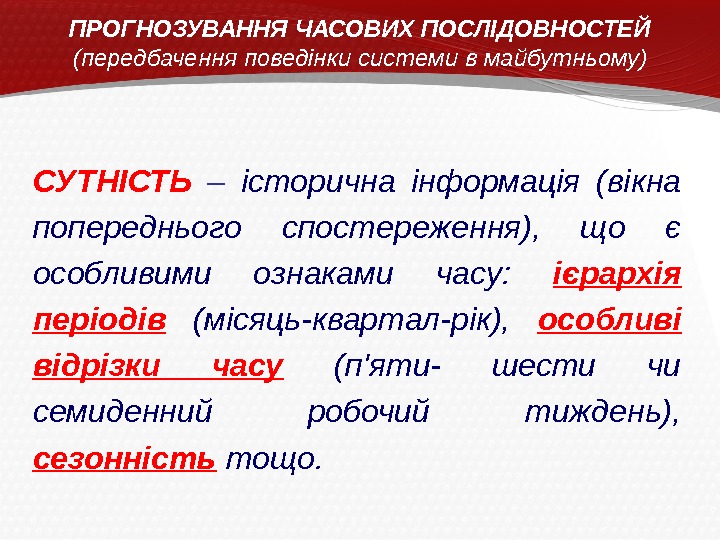 ПРОГНОЗУВАННЯ ЧАСОВИХ ПОСЛІДОВНОСТЕЙ
(передбачення поведінки системи в майбутньому)

СУТНІСТЬ – історична інформація (вікна попереднього спостереження), що є особливими ознаками часу: ієрархія періодів (місяць-квартал-рік), особливі відрізки часу (п'яти- шести чи семиденний робочий тиждень), сезонність тощо.